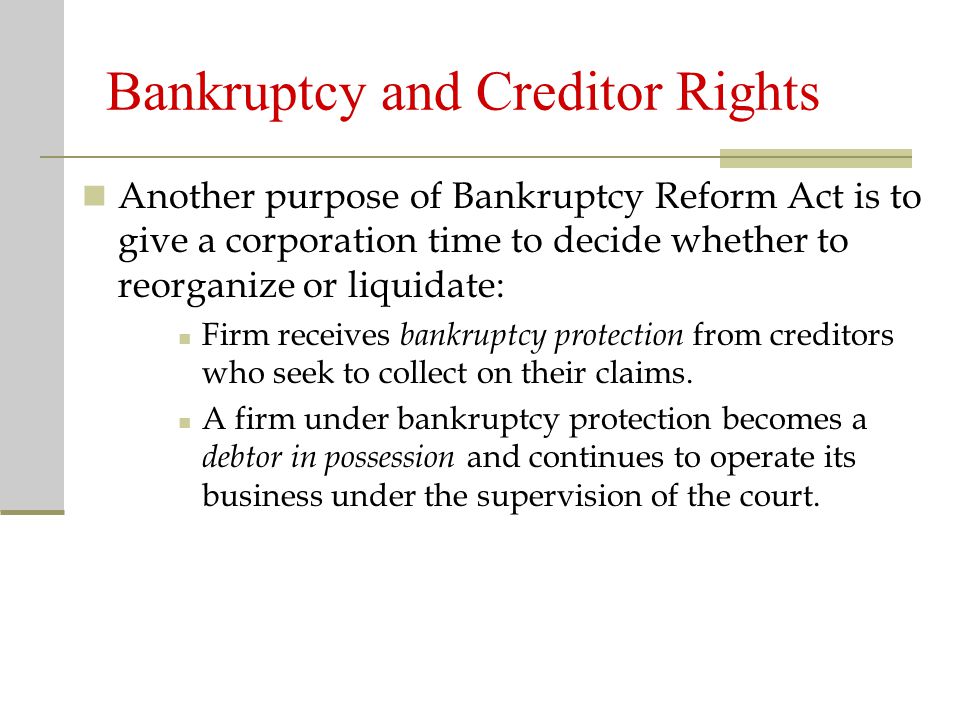 Bankruptcy and Creditor Rights

Another purpose of Bankruptcy Reform Act is to give a corporation time to decide whether to reorganize or liquidate:

Firm receives bankruptcy protection from creditors who seek to collect on their claims.

A firm under bankruptcy protection becomes a debtor in possession and continues to operate its business under the supervision of the court.